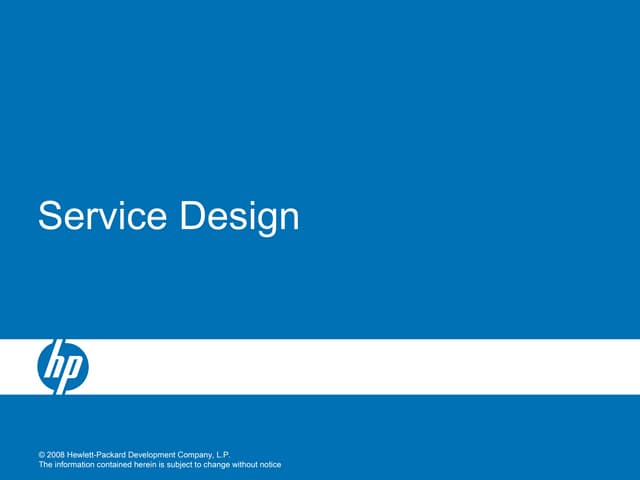 Service Design

hp

© 2008 Hewlett-Packard Development Company, L.P.
The information contained herein is subject to change without notice